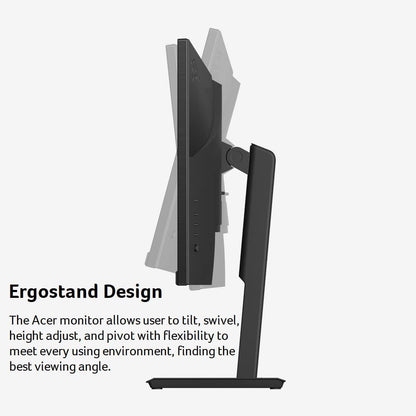 Ergostand Design

The Acer monitor allows user to tilt, swivel, height adjust, and pivot with flexibility to meet every using environment, finding the best viewing angle.